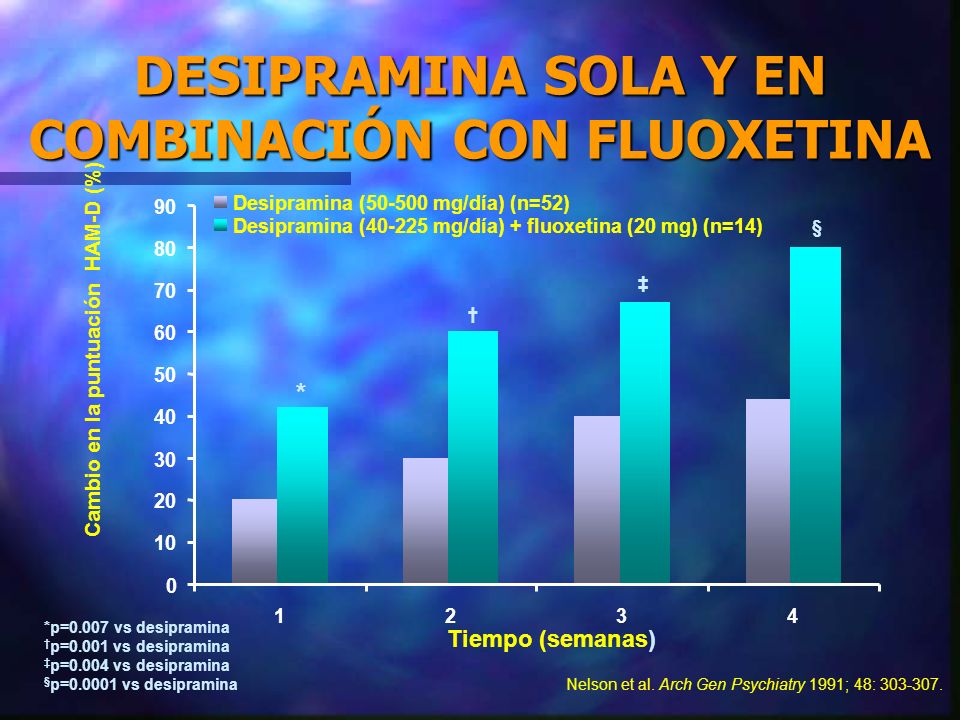 DESIPRAMINA SOLA Y EN COMBINACIÓN CON FLUOXETINA

Cambio en la puntuación HAM-D (%)

Desipramina (50-500 mg/día) (n=52)
Desipramina (40-225 mg/día) + fluoxetina (20 mg) (n=14)

90
80
70
60
50
40
30
20
10
0

*
†
‡
§

1
2
3
4

Tiempo (semanas)

*p=0.007 vs desipramina
†p=0.001 vs desipramina
‡p=0.004 vs desipramina
§p=0.0001 vs desipramina

Nelson et al. Arch Gen Psychiatry 1991; 48: 303-307.